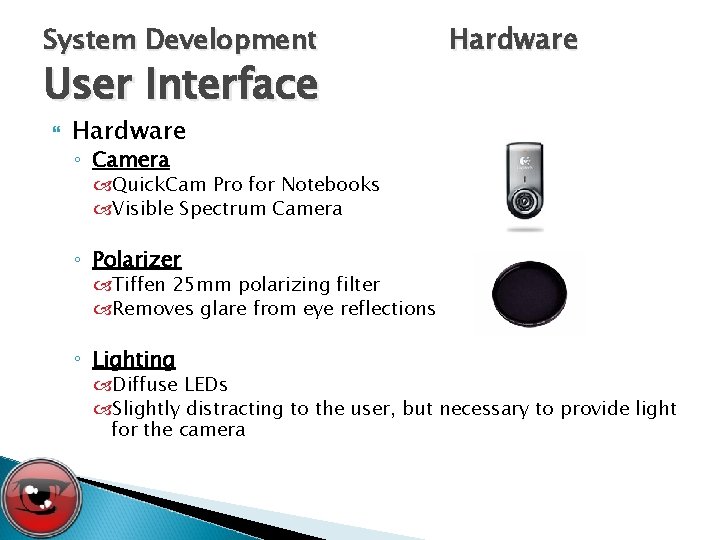 System Development Hardware
User Interface

Hardware

Camera

QuickCam Pro for Notebooks

Visible Spectrum Camera

Polarizer

Tiffen 25mm polarizing filter

Removes glare from eye reflections

Lighting

Diffuse LEDs

Slightly distracting to the user, but necessary to provide light for the camera